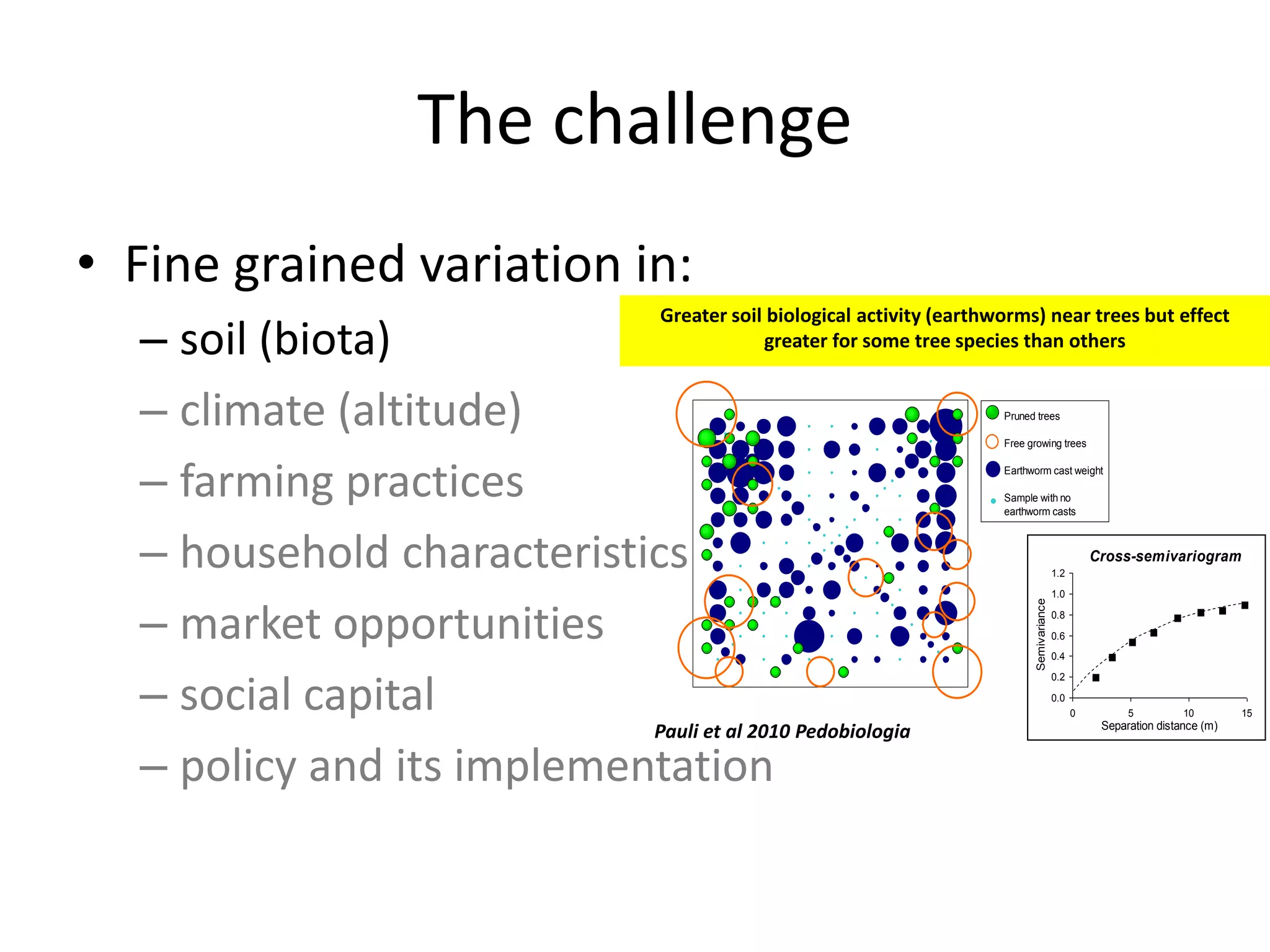 The challenge

• Fine grained variation in:
– soil (biota)
– climate (altitude)
– farming practices
– household characteristics
– market opportunities
– social capital
– policy and its implementation

Greater soil biological activity (earthworms) near trees but effect greater for some tree species than others

Pruned trees
Free growing trees
Earthworm cast weight
Sample with no earthworm casts

Cross-semivariogram
Semivariance
1.2
1.0
0.8
0.6
0.4
0.2
0.0
0
5
10
15
Separation distance (m)

Pauli et al 2010 Pedobiologia